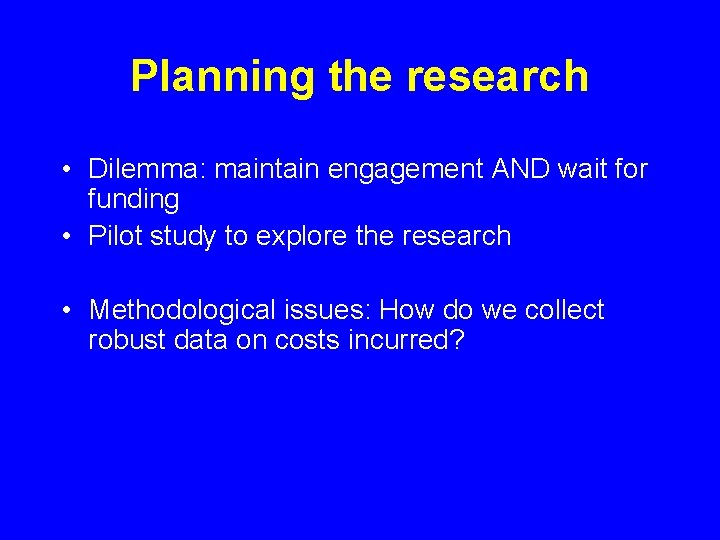 Planning the research

• Dilemma: maintain engagement AND wait for funding
• Pilot study to explore the research

• Methodological issues: How do we collect robust data on costs incurred?